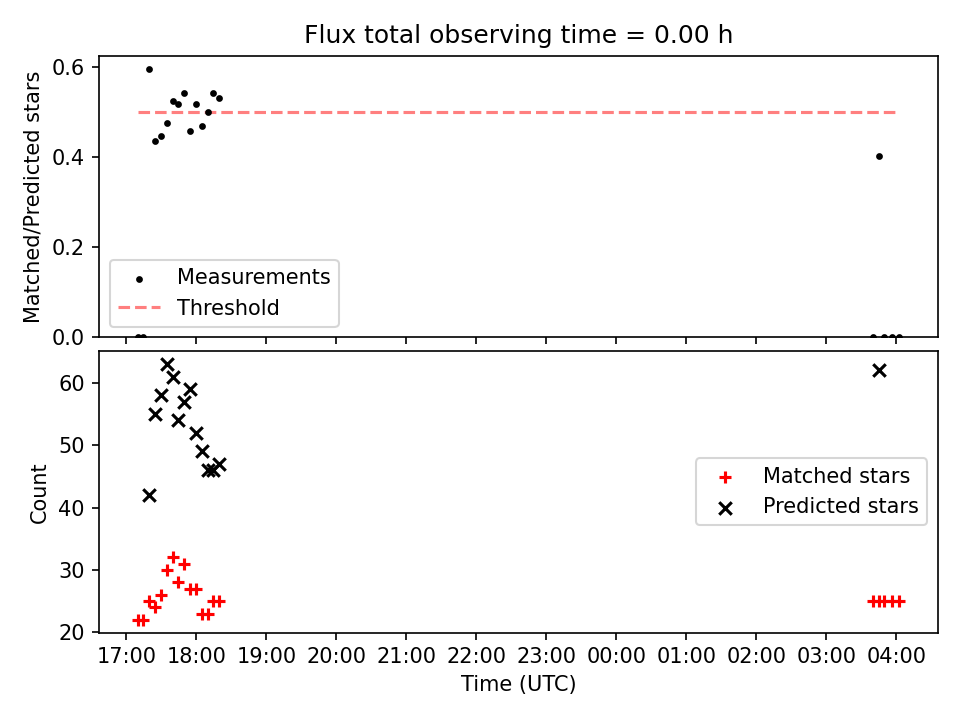 Flux total observing time = 0.00 h

Matched/Predicted stars

0.6
0.4
0.2
0.0

Measurements
Threshold

Count

60
50
40
30
20

Matched stars
Predicted stars

17:00 18:00 19:00 20:00 21:00 22:00 23:00 00:00 01:00 02:00 03:00 04:00

Time (UTC)